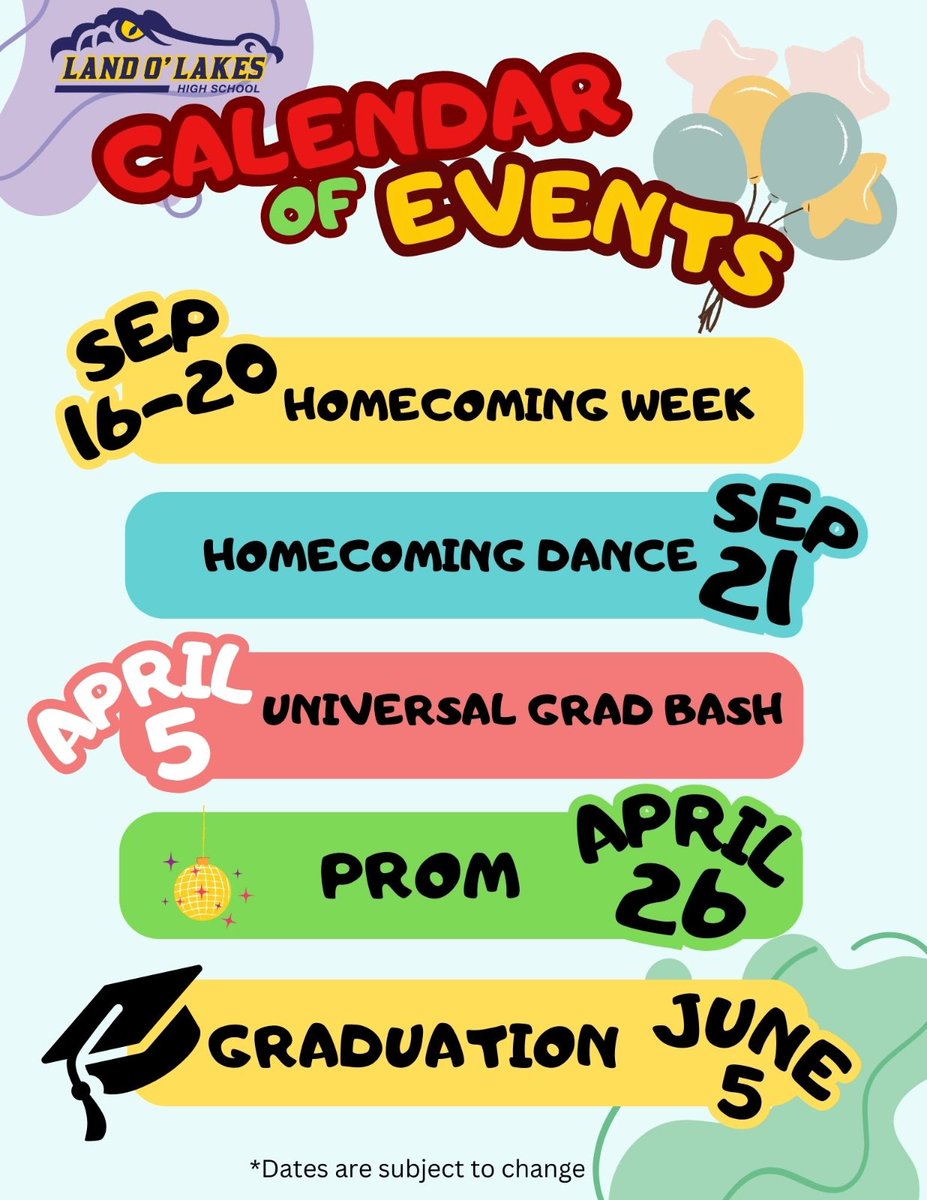 LAND O' LAKES
HIGH SCHOOL

CALENDAR OF EVENTS

SEP 16-20 HOMECOMING WEEK

HOMECOMING DANCE SEP 21

APRIL 5 UNIVERSAL GRAD BASH

PROM APRIL 26

GRADUATION JUNE 5

*Dates are subject to change